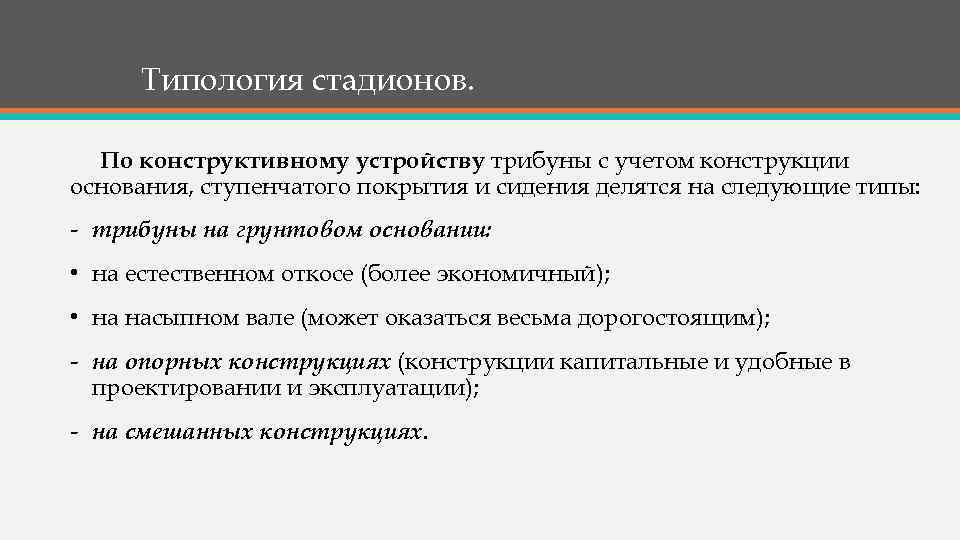 Типология стадионов.

По конструктивному устройству трибуны с учетом конструкции основания, ступенчатого покрытия и сидения делятся на следующие типы:

- трибуны на грунтовом основании:

• на естественном откосе (более экономичный);

• на насыпном вале (может оказаться весьма дорогостоящим);

- на опорных конструкциях (конструкции капитальные и удобные в проектировании и эксплуатации);

- на смешанных конструкциях.